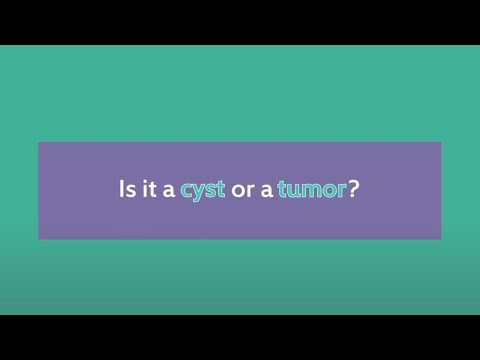 Is it a cyst or a tumor?